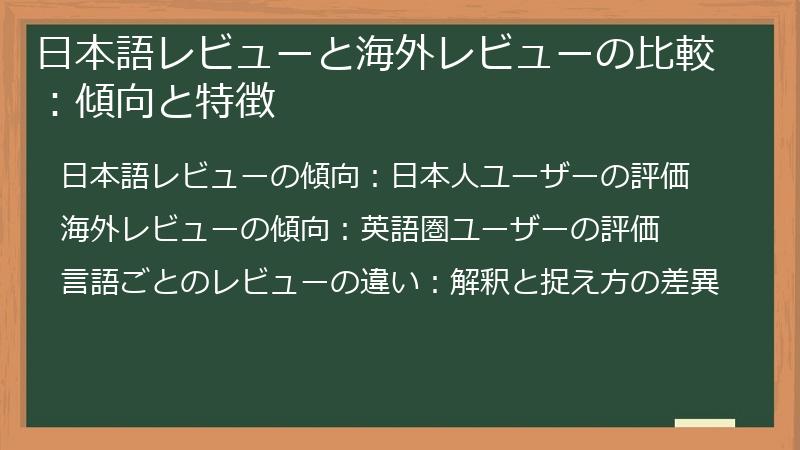 日本語レビューと海外レビューの比較：傾向と特徴

日本語レビューの傾向：日本人ユーザーの評価

海外レビューの傾向：英語圏ユーザーの評価

言語ごとのレビューの違い：解釈と捉え方の差異